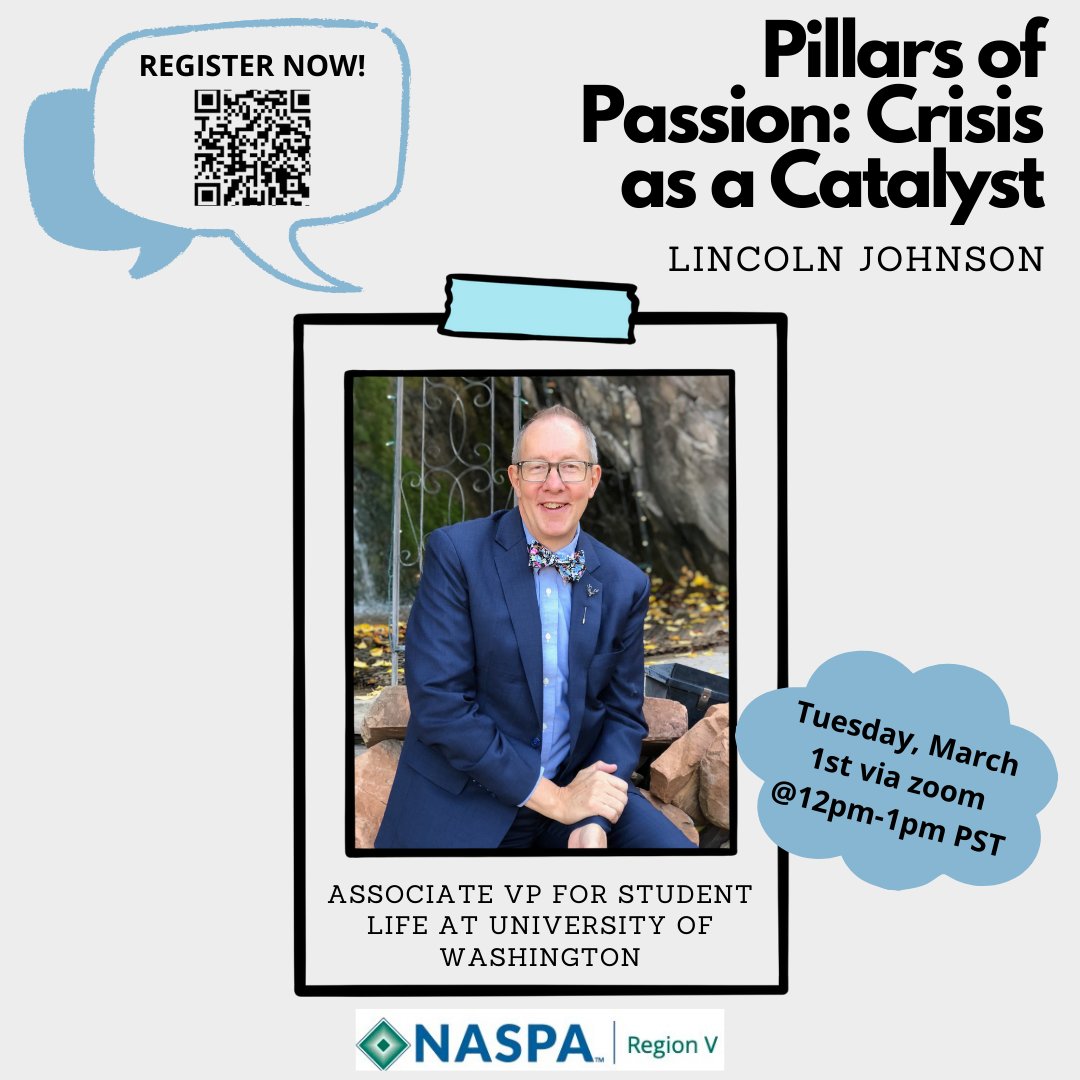 REGISTER NOW!

Pillars of Passion: Crisis as a Catalyst

LINCOLN JOHNSON

Tuesday, March 1st via zoom @12pm-1pm PST

ASSOCIATE VP FOR STUDENT LIFE AT UNIVERSITY OF WASHINGTON

NASPA™ | Region V